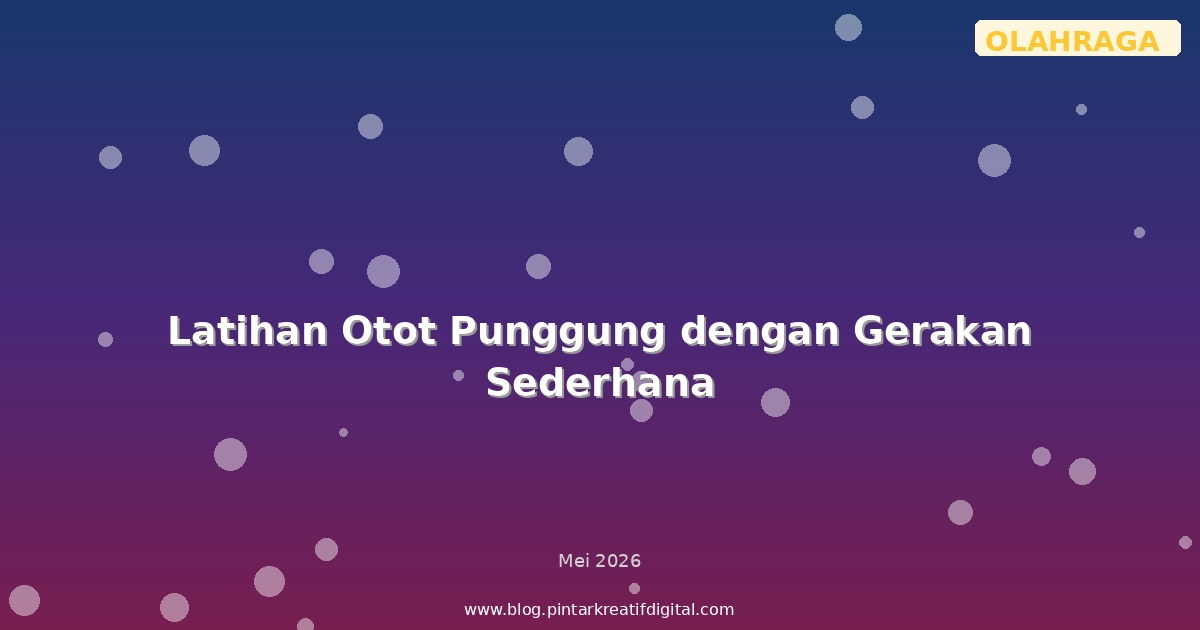 OLAHRAGA

Latihan Otot Punggung dengan Gerakan Sederhana

Mei 2026

www.blog.pintarkreatifdigital.com